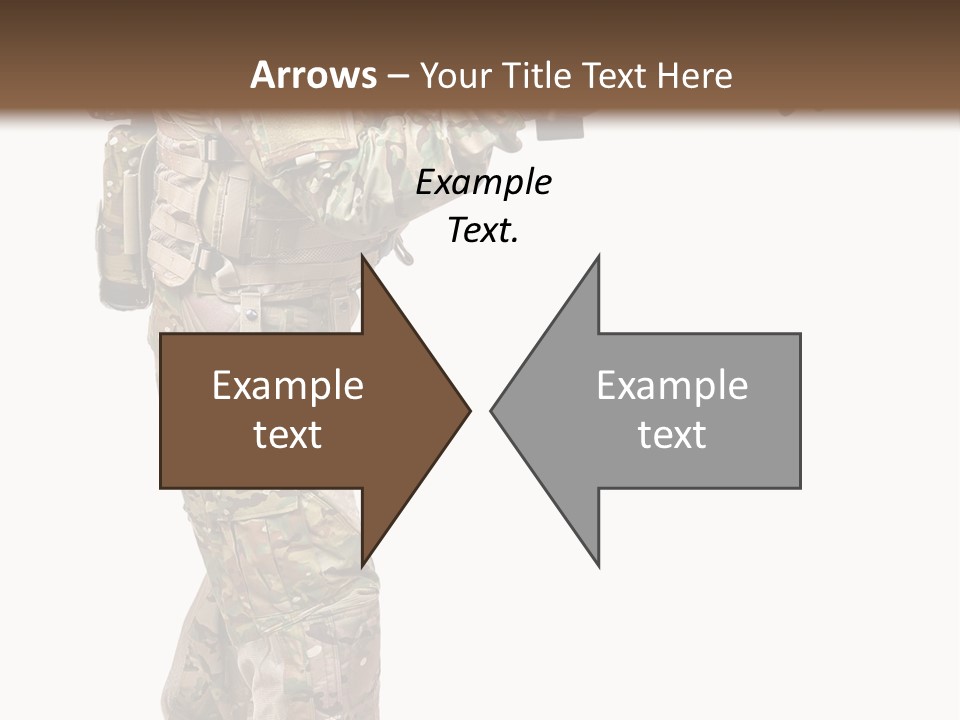 Arrows – Your Title Text Here

Example Text.

Example text

Example text